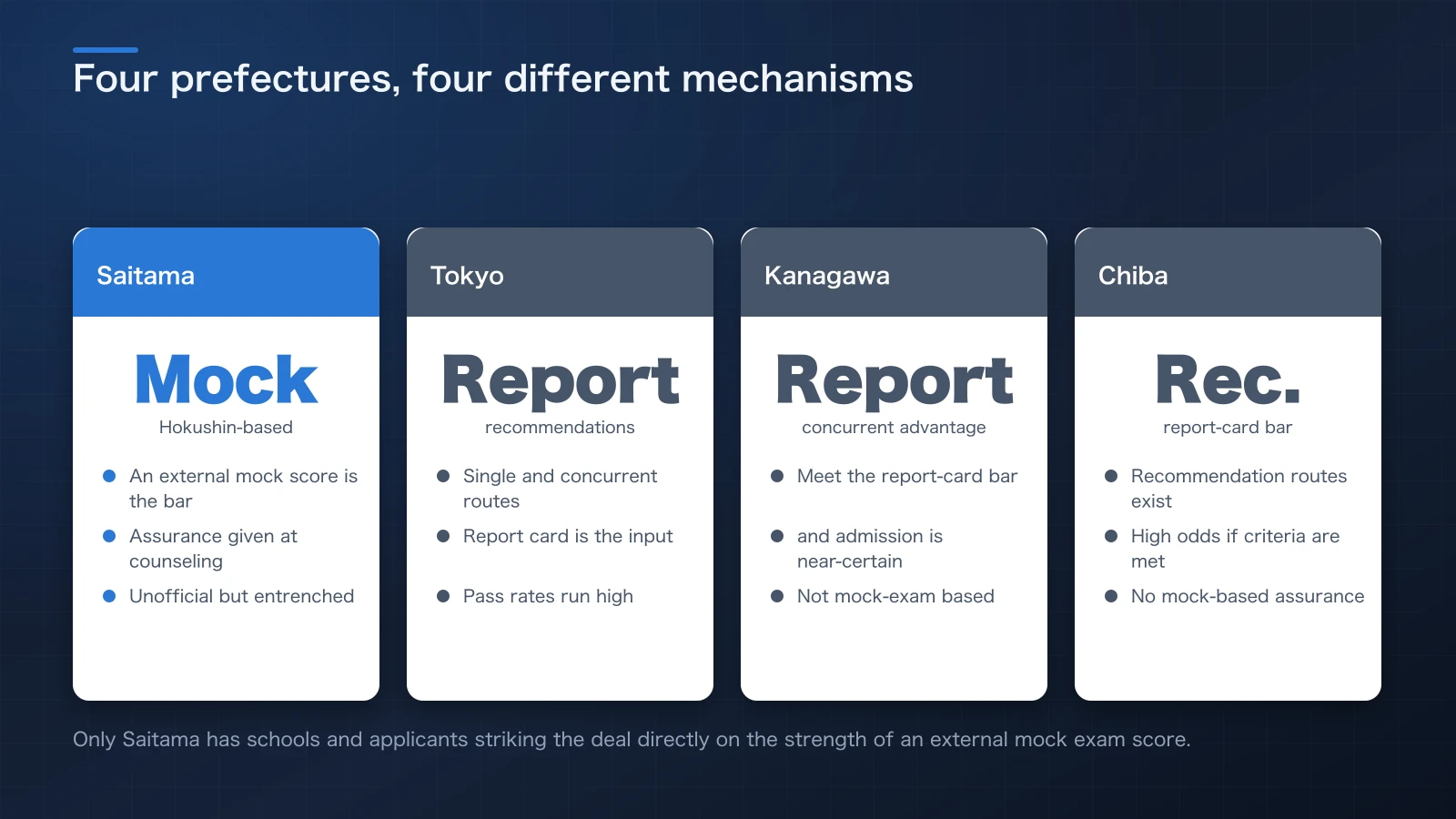 Four prefectures, four different mechanisms

Saitama

Mock

Hokushin-based

- An external mock score is the bar
- Assurance given at counseling
- Unofficial but entrenched

Tokyo

Report

recommendations

- Single and concurrent routes
- Report card is the input
- Pass rates run high

Kanagawa

Report

concurrent advantage

- Meet the report-card bar
- and admission is near-certain
- Not mock-exam based

Chiba

Rec.

report-card bar

- Recommendation routes exist
- High odds if criteria are met
- No mock-based assurance

Only Saitama has schools and applicants striking the deal directly on the strength of an external mock exam score.